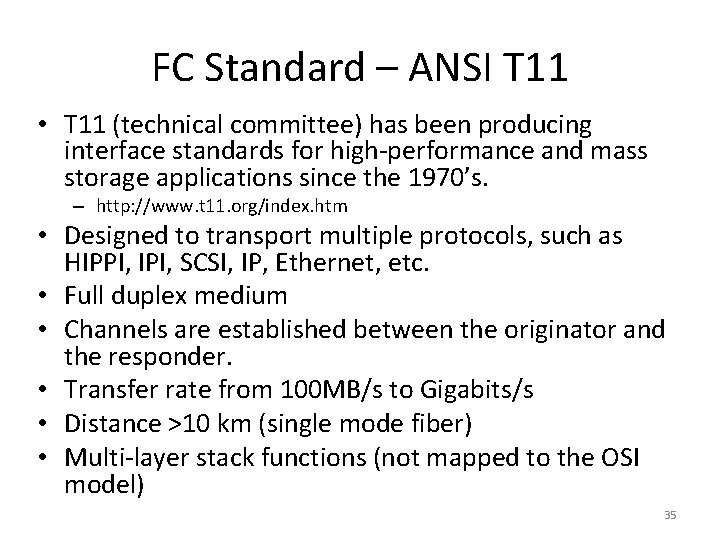 FC Standard – ANSI T11

• T11 (technical committee) has been producing interface standards for high-performance and mass storage applications since the 1970's.
– http://www.t11.org/index.htm
• Designed to transport multiple protocols, such as HIPPI, IPI, SCSI, IP, Ethernet, etc.
• Full duplex medium
• Channels are established between the originator and the responder.
• Transfer rate from 100MB/s to Gigabits/s
• Distance >10 km (single mode fiber)
• Multi-layer stack functions (not mapped to the OSI model)

35